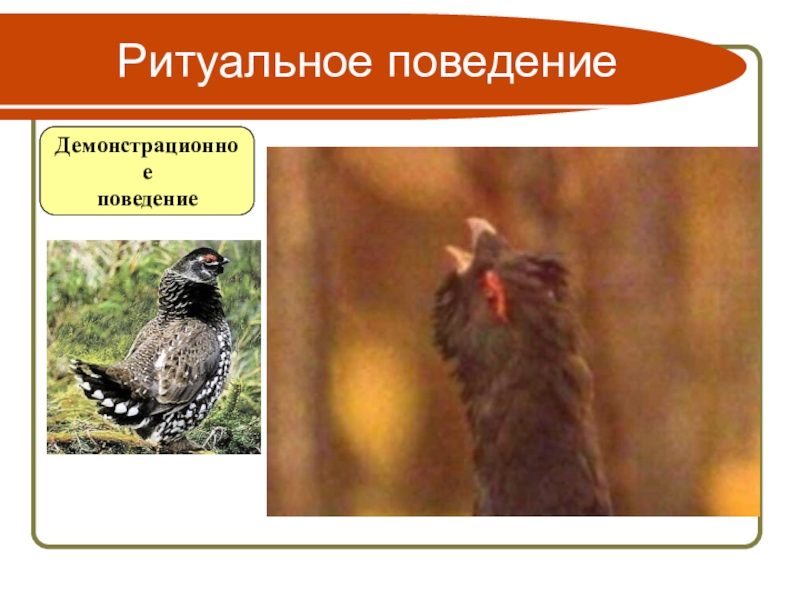 Ритуальное поведение

Демонстрационное поведение